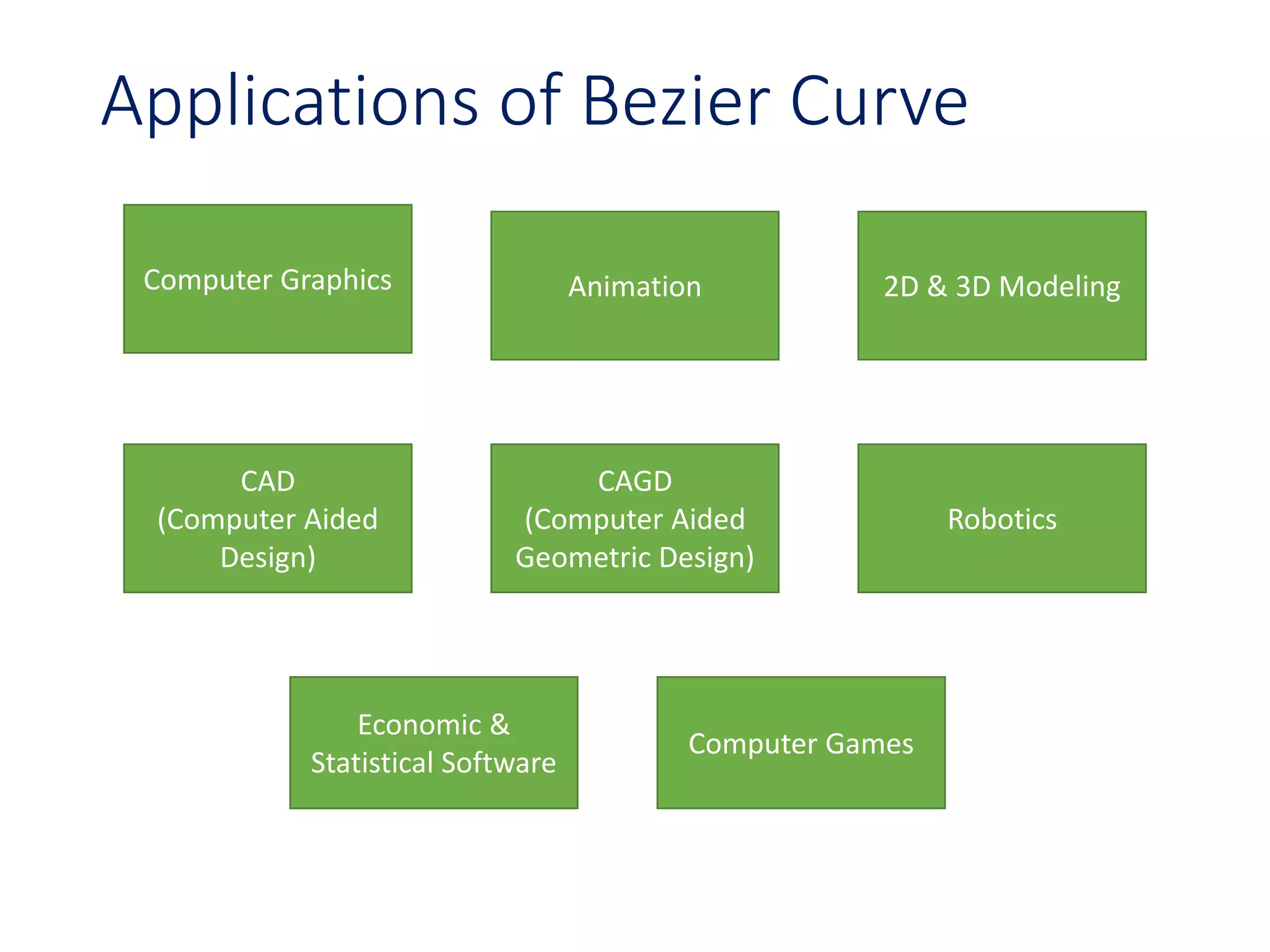 Applications of Bezier Curve

Computer Graphics

Animation

2D & 3D Modeling

CAD
(Computer Aided Design)

CAGD
(Computer Aided Geometric Design)

Robotics

Economic & Statistical Software

Computer Games